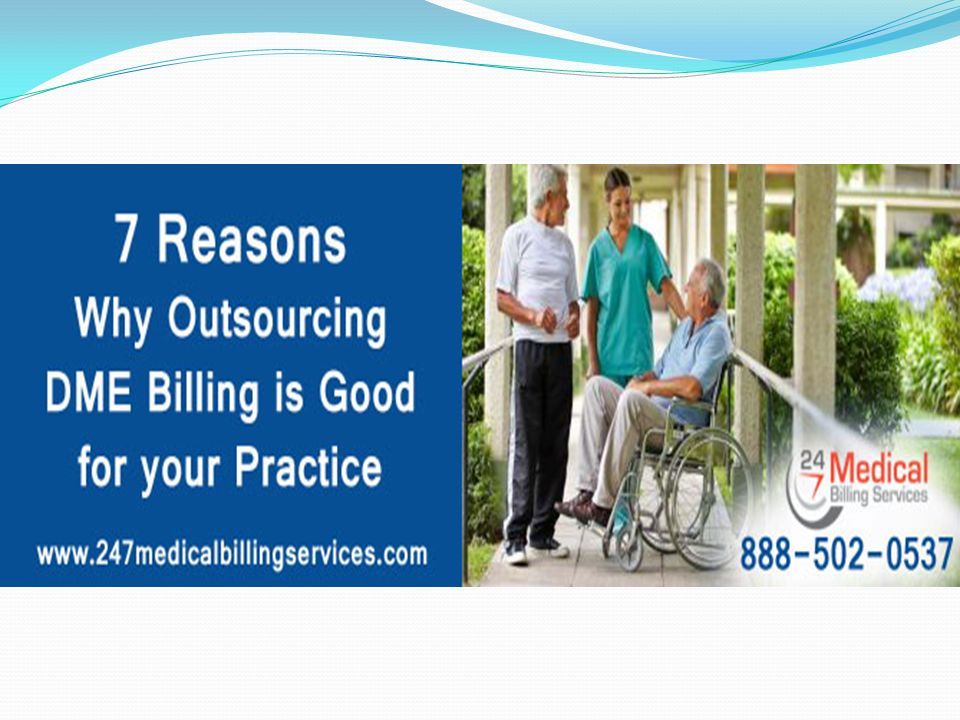 7 Reasons
Why Outsourcing
DME Billing is Good
for your Practice

www.247medicalbillingservices.com

24
7 Medical
Billing Services

888-502-0537